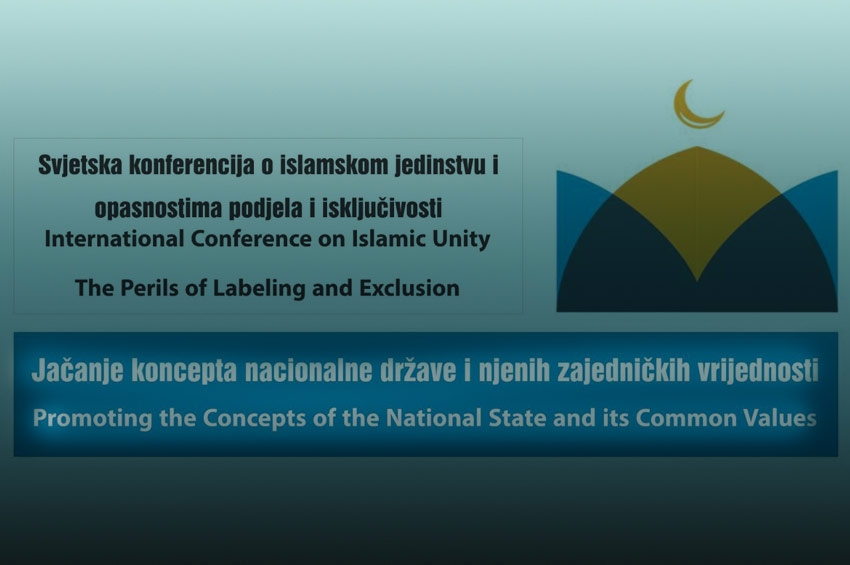 Svjetska konferencija o islamskom jedinstvu i opasnostima podjela i isključivosti
International Conference on Islamic Unity
The Perils of Labeling and Exclusion

Jačanje koncepta nacionalne države i njenih zajedničkih vrijednosti
Promoting the Concepts of the National State and its Common Values